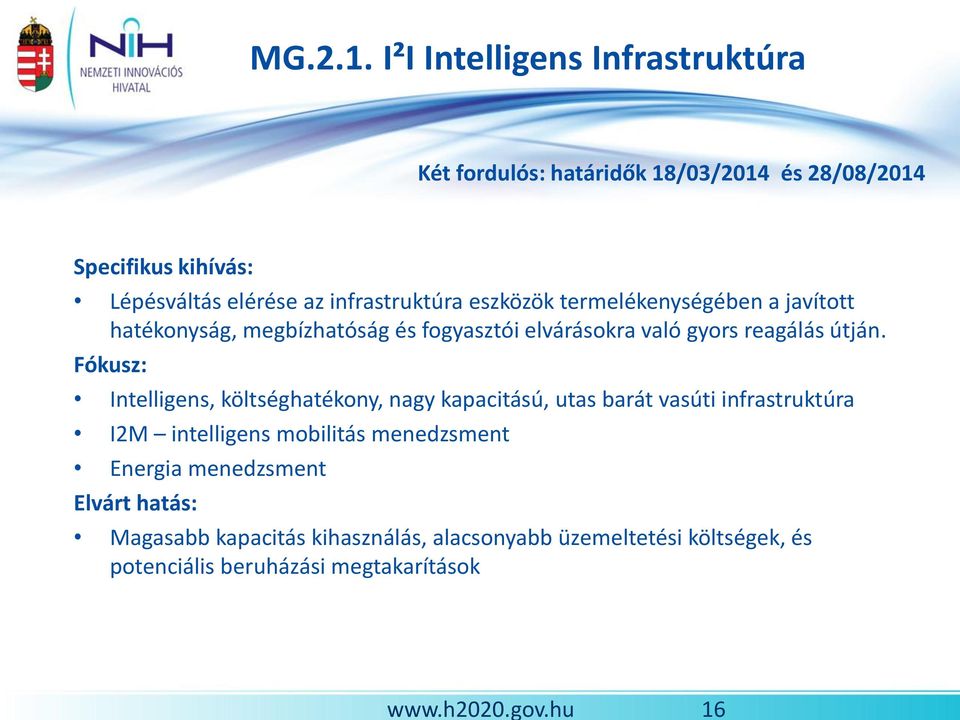 NIH
NEMZETI INNOVÁCIÓS HIVATAL

MG.2.1. I²I Intelligens Infrastruktúra

Két fordulós: határidők 18/03/2014 és 28/08/2014

Specifikus kihívás:
• Lépésváltás elérése az infrastruktúra eszközök termelékenységében a javított hatékonyság, megbízhatóság és fogyasztói elvárásokra való gyors reagálás útján.
Fókusz:
• Intelligens, költséghatékony, nagy kapacitású, utas barát vasúti infrastruktúra
• I2M – intelligens mobilitás menedzsment
• Energia menedzsment
Elvárt hatás:
• Magasabb kapacitás kihasználás, alacsonyabb üzemeltetési költségek, és potenciális beruházási megtakarítások

www.h2020.gov.hu 16